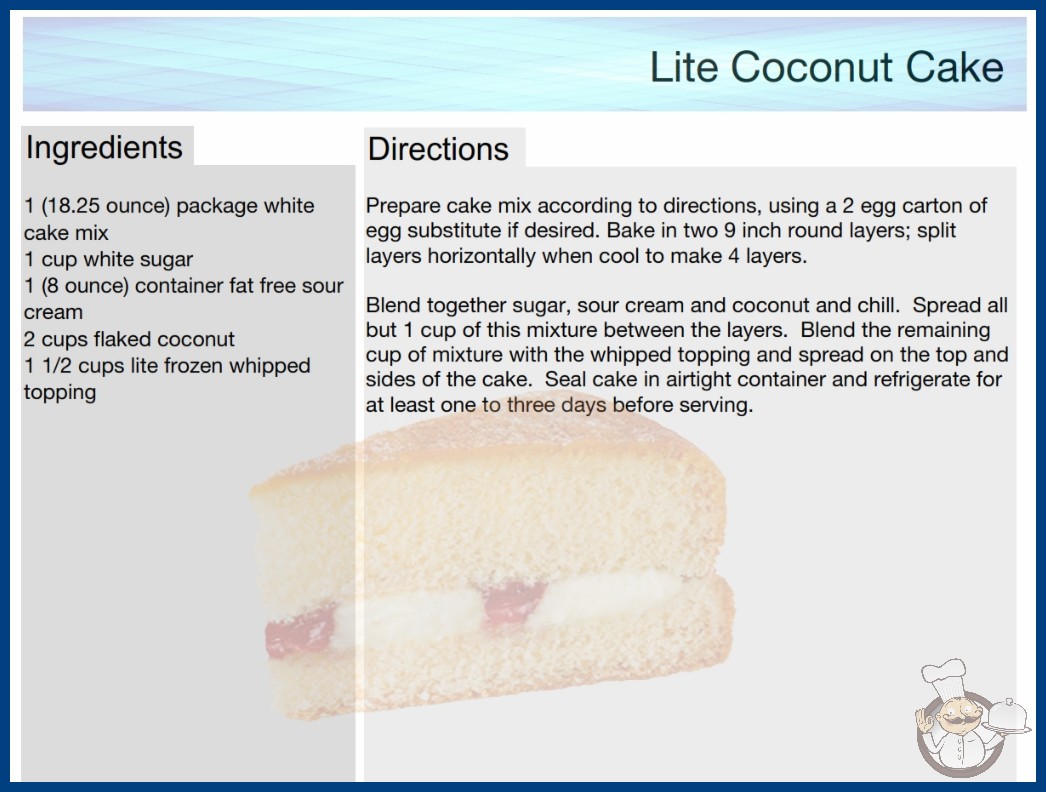 Lite Coconut Cake

Ingredients

1 (18.25 ounce) package white cake mix
1 cup white sugar
1 (8 ounce) container fat free sour cream
2 cups flaked coconut
1 1/2 cups lite frozen whipped topping

Directions

Prepare cake mix according to directions, using a 2 egg carton of egg substitute if desired. Bake in two 9 inch round layers; split layers horizontally when cool to make 4 layers.

Blend together sugar, sour cream and coconut and chill. Spread all but 1 cup of this mixture between the layers. Blend the remaining cup of mixture with the whipped topping and spread on the top and sides of the cake. Seal cake in airtight container and refrigerate for at least one to three days before serving.